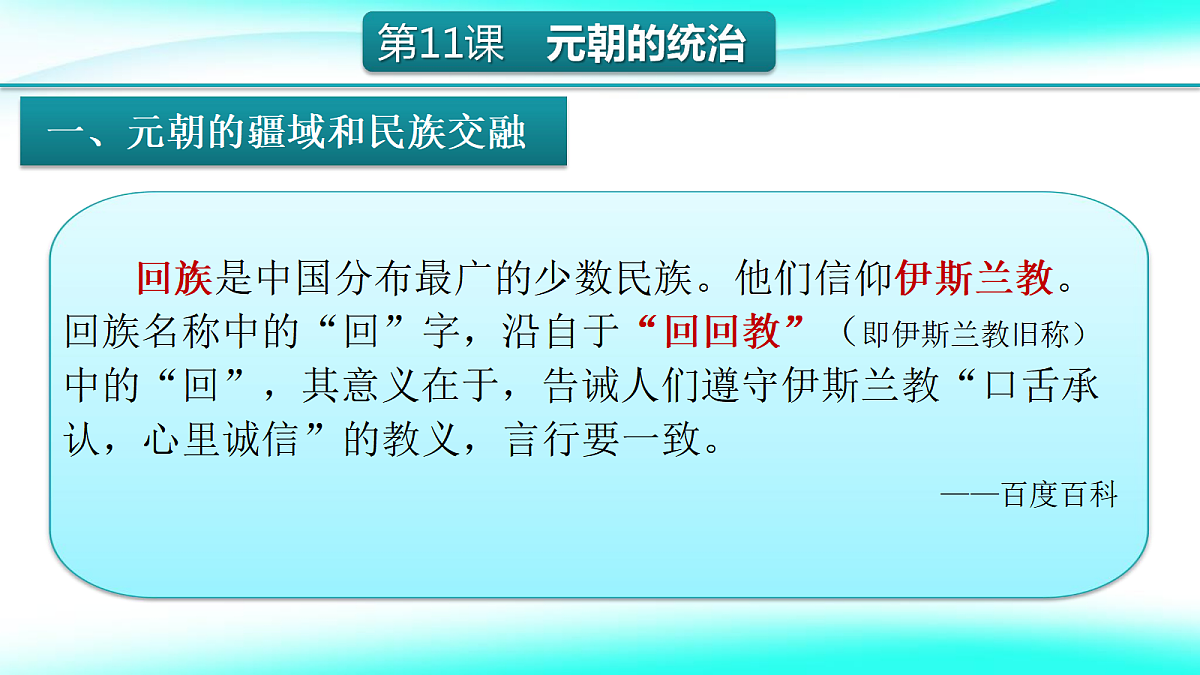 第11课　元朝的统治

一、元朝的疆域和民族交融

回族是中国分布最广的少数民族。他们信仰伊斯兰教。回族名称中的“回”字，沿自于“回回教”（即伊斯兰教旧称）中的“回”，其意义在于，告诫人们遵守伊斯兰教“口舌承认，心里诚信”的教义，言行要一致。

——百度百科